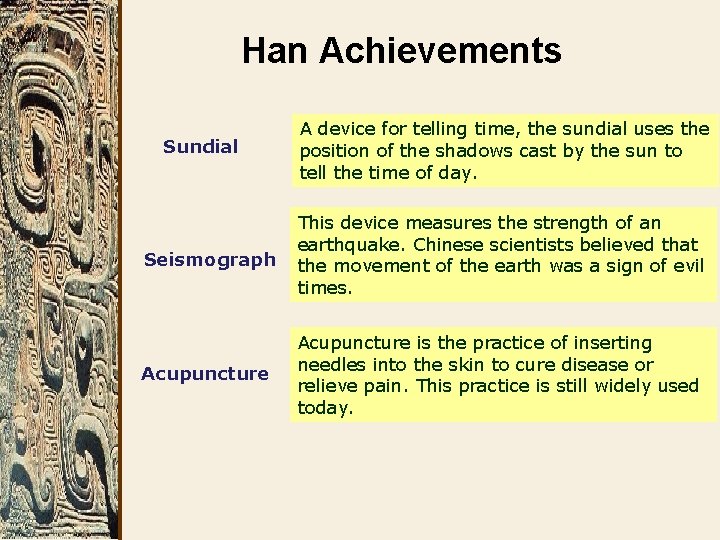 Han Achievements

Sundial

A device for telling time, the sundial uses the position of the shadows cast by the sun to tell the time of day.

Seismograph

This device measures the strength of an earthquake. Chinese scientists believed that the movement of the earth was a sign of evil times.

Acupuncture

Acupuncture is the practice of inserting needles into the skin to cure disease or relieve pain. This practice is still widely used today.